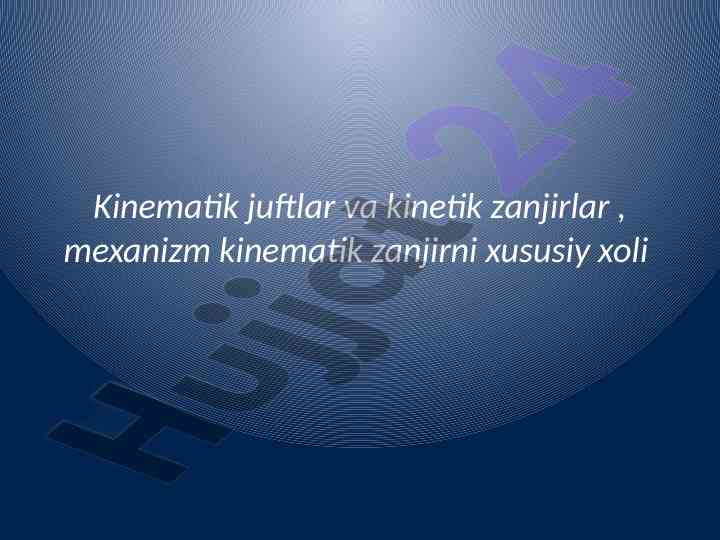 Kinematik juftlar va kinetik zanjirlar , mexanizm kinematik zanjirni xususiy xoli

Hujjat24